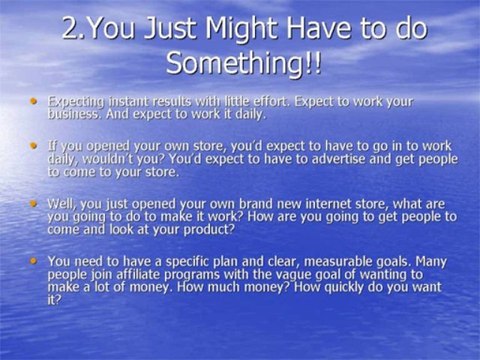 2.You Just Might Have to do Something!!

• Expecting instant results with little effort. Expect to work your business. And expect to work it daily.

• If you opened your own store, you'd expect to have to go in to work daily, wouldn't you? You'd expect to have to advertise and get people to come to your store.

• Well, you just opened your own brand new internet store, what are you going to do to make it work? How are you going to get people to come and look at your product?

• You need to have a specific plan and clear, measurable goals. Many people join affiliate programs with the vague goal of wanting to make a lot of money. How much money? How quickly do you want it?